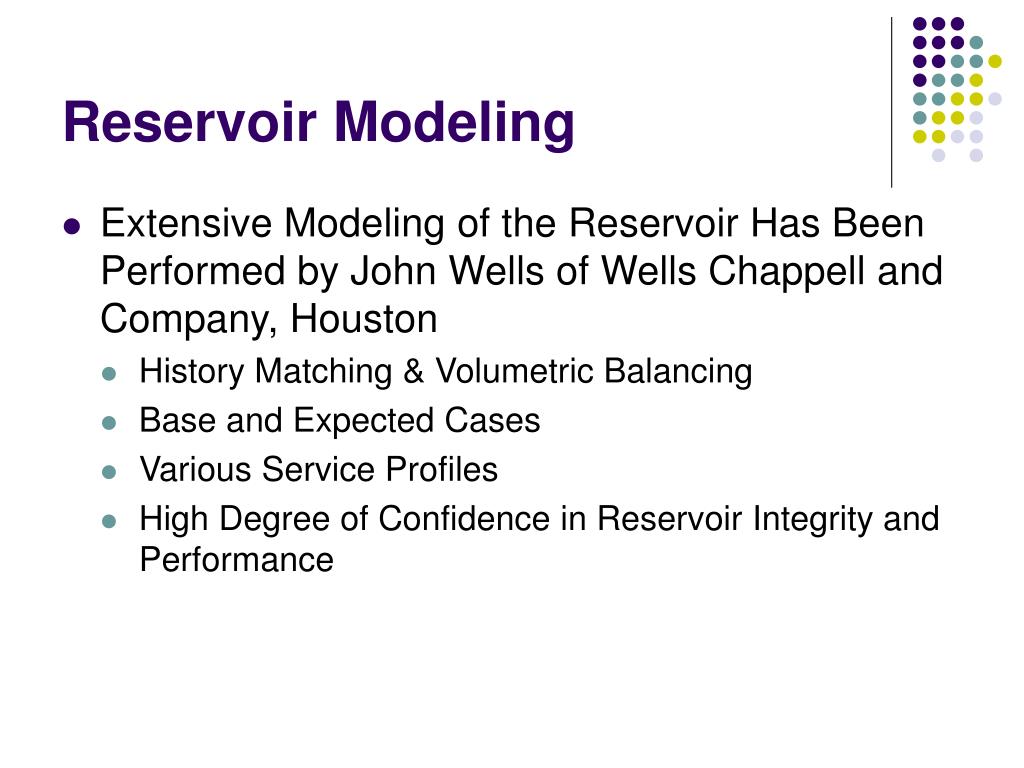 Reservoir Modeling

- Extensive Modeling of the Reservoir Has Been Performed by John Wells of Wells Chappell and Company, Houston
  - History Matching & Volumetric Balancing
  - Base and Expected Cases
  - Various Service Profiles
  - High Degree of Confidence in Reservoir Integrity and Performance